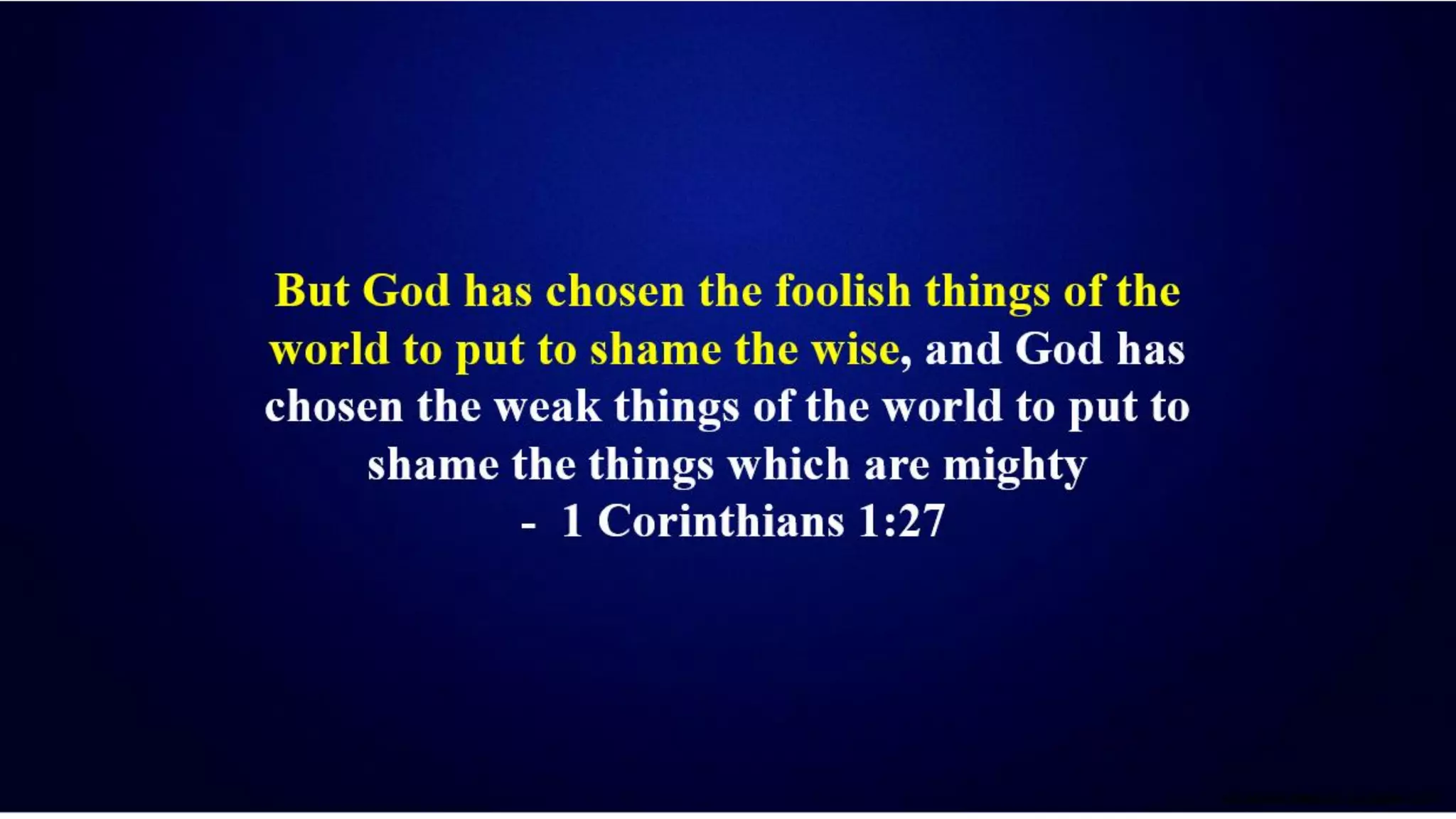 But God has chosen the foolish things of the world to put to shame the wise, and God has chosen the weak things of the world to put to shame the things which are mighty
- 1 Corinthians 1:27